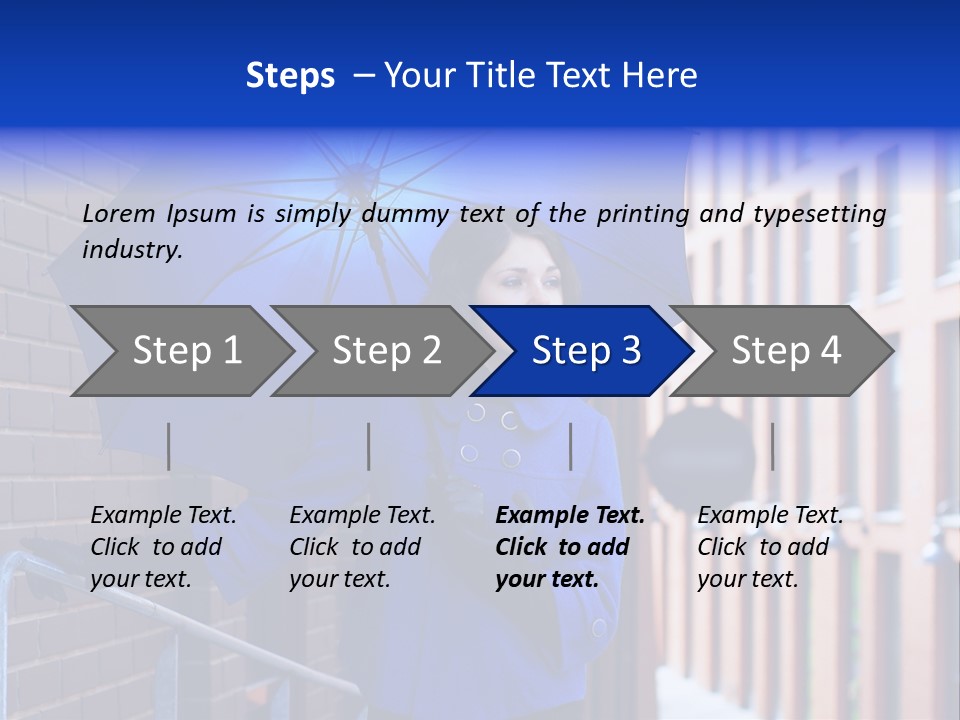 Steps – Your Title Text Here

Lorem Ipsum is simply dummy text of the printing and typesetting industry.

Step 1

Step 2

Step 3

Step 4

Example Text. Click to add your text.

Example Text. Click to add your text.

Example Text. Click to add your text.

Example Text. Click to add your text.